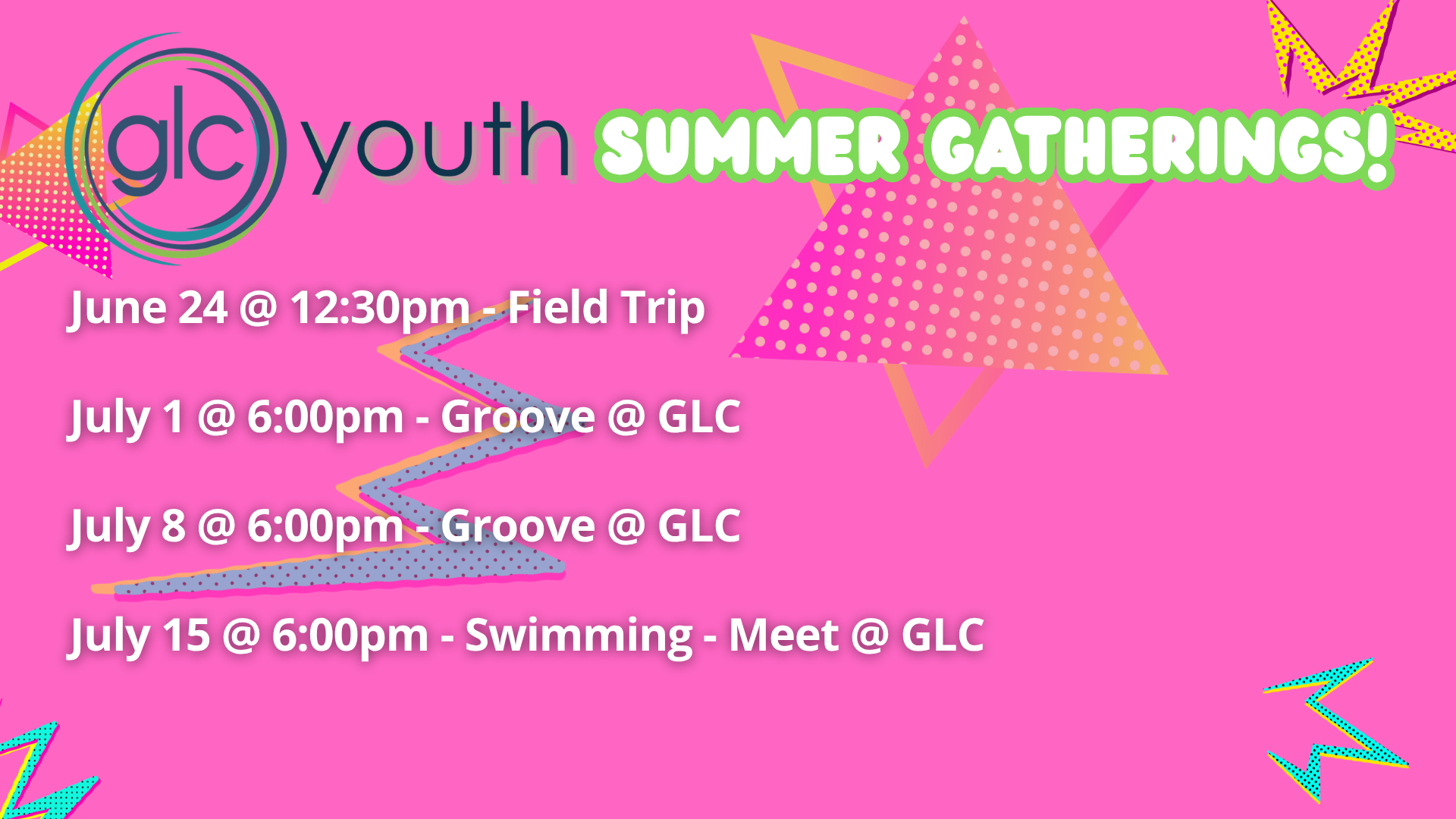 glc youth SUMMER GATHERINGS!

June 24 @ 12:30pm - Field Trip

July 1 @ 6:00pm - Groove @ GLC

July 8 @ 6:00pm - Groove @ GLC

July 15 @ 6:00pm - Swimming - Meet @ GLC